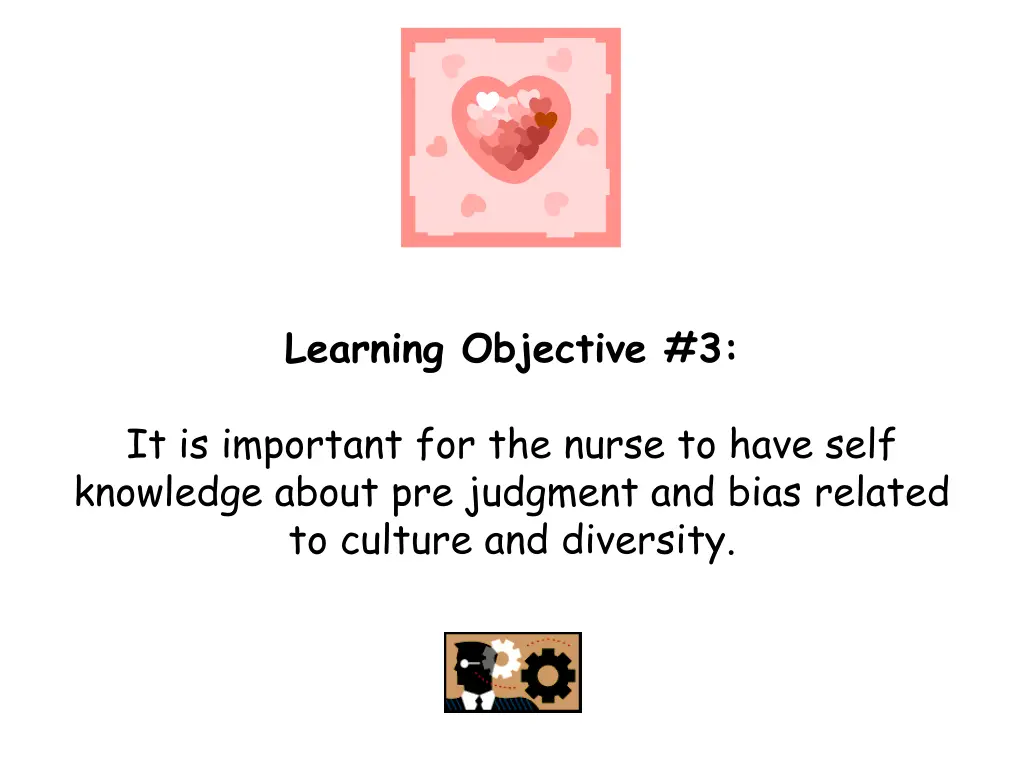 Learning Objective #3:

It is important for the nurse to have self knowledge about pre judgment and bias related to culture and diversity.